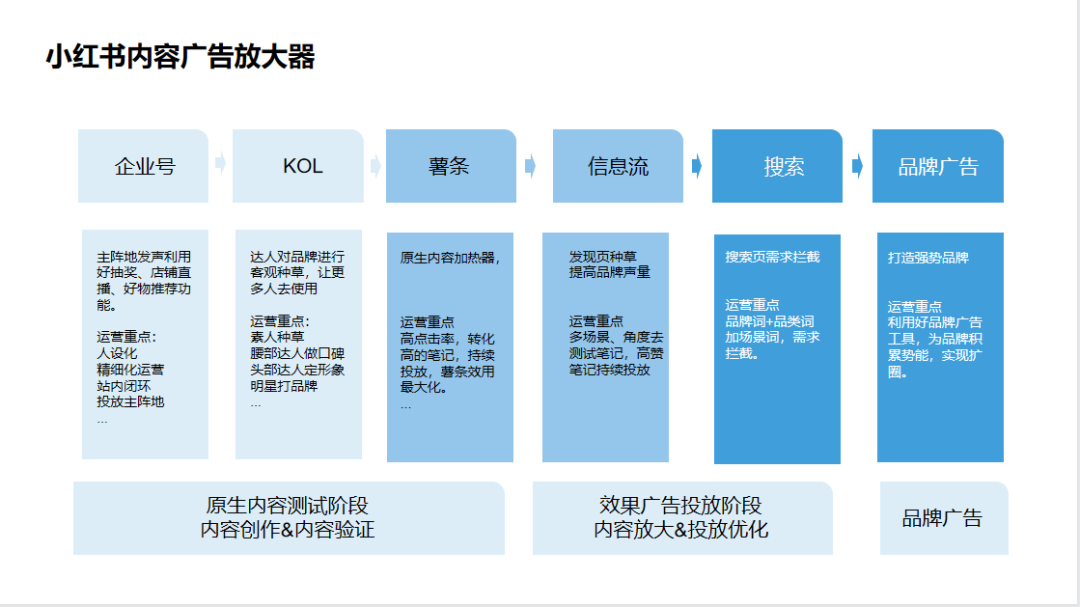 小红书内容广告放大器

企业号

KOL

薯条

信息流

搜索

品牌广告

主阵地发声利用好抽奖、店铺直播、好物推荐功能。

运营重点：
人设化
精细化运营
站内闭环
投放主阵地
...

达人对品牌进行客观种草，让更多人去使用

运营重点：
素人种草
腰部达人做口碑
头部达人定形象
明星打品牌
...

原生内容加热器，

运营重点
高点击率，转化高的笔记，持续投放，薯条效用最大化。
...

发现页种草
提高品牌声量

运营重点
多场景、角度去测试笔记，高赞笔记持续投放

搜索页需求拦截

运营重点
品牌词+品类词加场景词，需求拦截。

打造强势品牌

运营重点
利用好品牌广告工具，为品牌积累势能，实现扩圈。

原生内容测试阶段
内容创作&内容验证

效果广告投放阶段
内容放大&投放优化

品牌广告